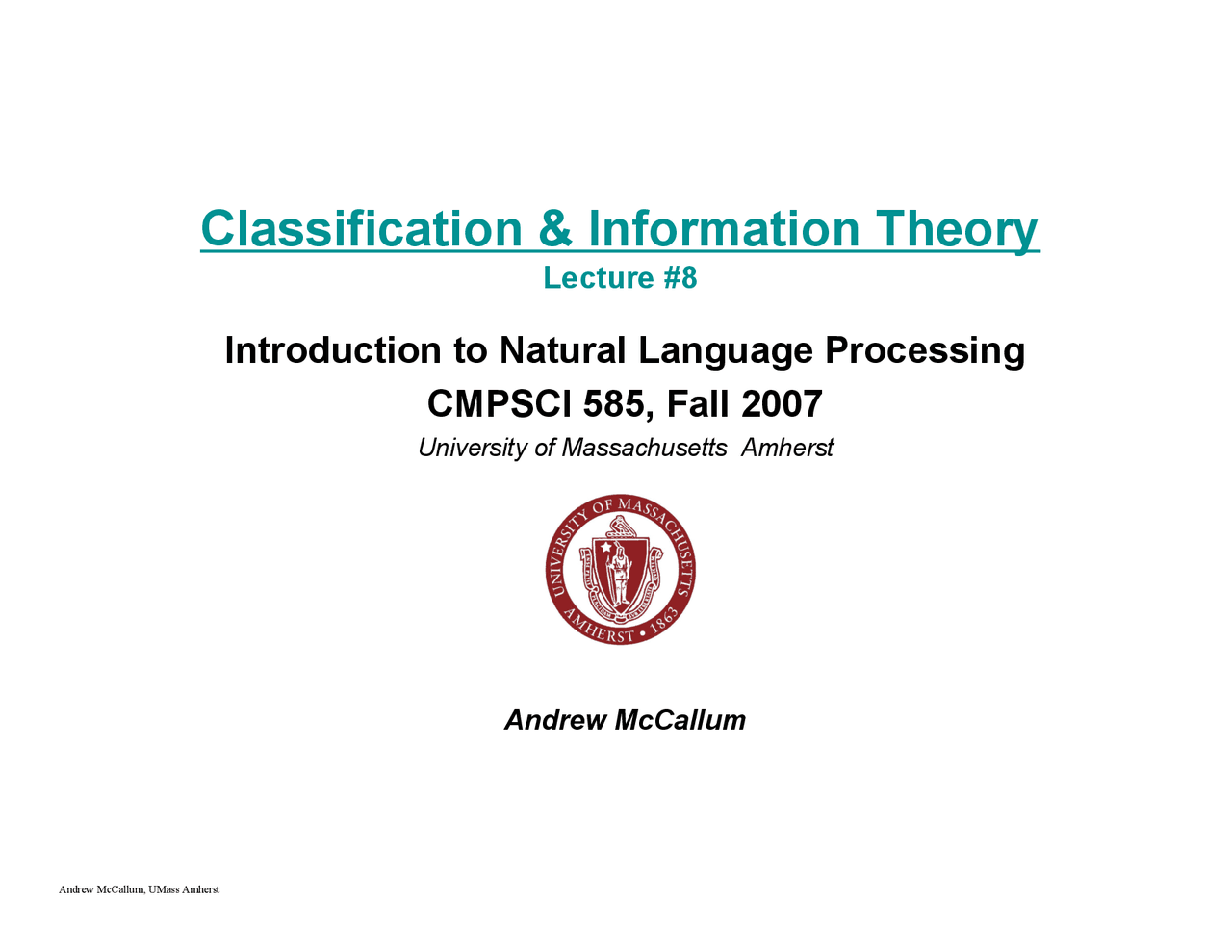 Classification & Information Theory
Lecture #8

Introduction to Natural Language Processing
CMPSCI 585, Fall 2007
University of Massachusetts Amherst

UNIVERSITY OF MASSACHUSETTS
AMHERST • 1863

Andrew McCallum

Andrew McCallum, UMass Amherst